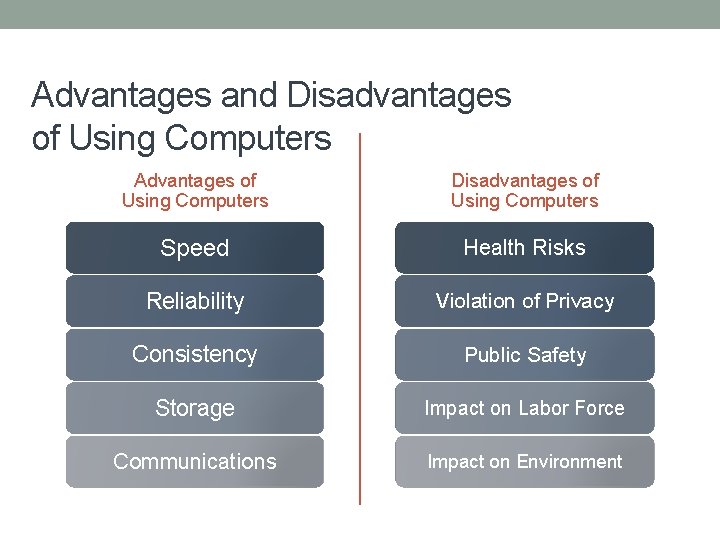 Advantages and Disadvantages of Using Computers

Advantages of Using Computers

Speed

Reliability

Consistency

Storage

Communications

Disadvantages of Using Computers

Health Risks

Violation of Privacy

Public Safety

Impact on Labor Force

Impact on Environment